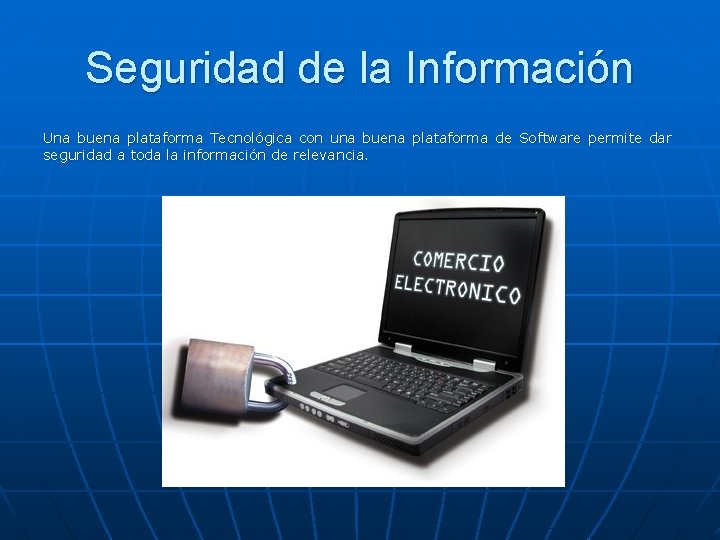 Seguridad de la Información

Una buena plataforma Tecnológica con una buena plataforma de Software permite dar seguridad a toda la información de relevancia.

COMERCIO
ELECTRONICO